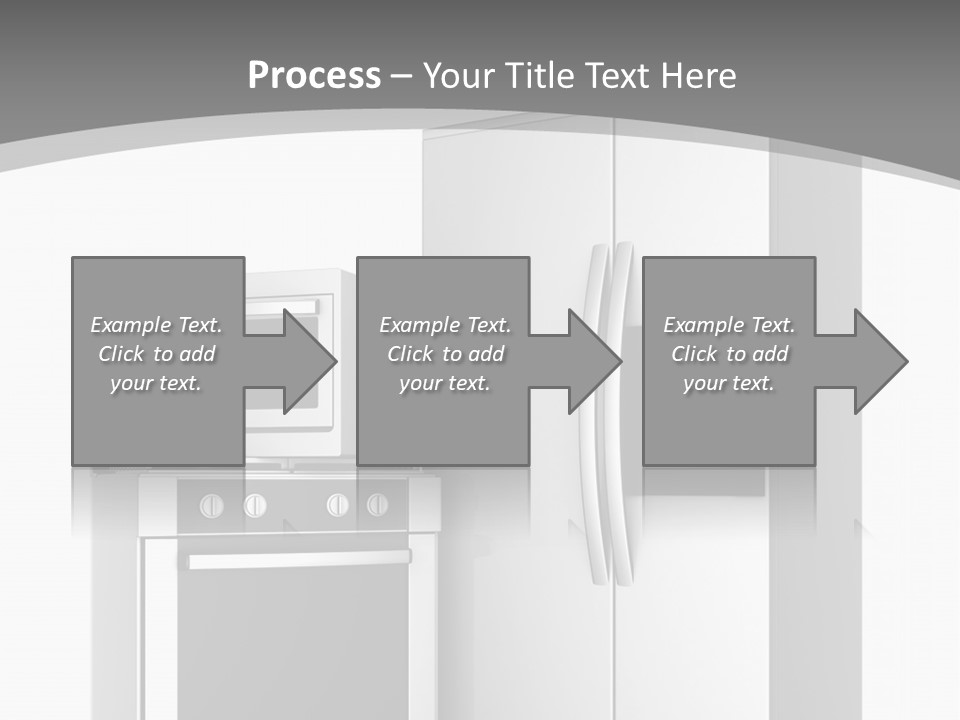 Process – Your Title Text Here

Example Text. Click to add your text.

Example Text. Click to add your text.

Example Text. Click to add your text.